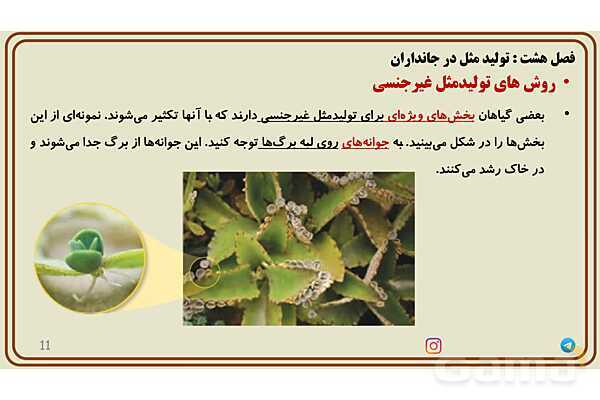 فصل هشت : تولید مثل در جانداران

• روش های تولیدمثل غیرجنسی

• بعضی گیاهان بخش‌های ویژه‌ای برای تولیدمثل غیرجنسی دارند که با آنها تکثیر می‌شوند. نمونه‌ای از این بخش‌ها را در شکل می‌بینید. به جوانه‌های روی لبه برگ‌ها توجه کنید. این جوانه‌ها از برگ جدا می‌شوند و در خاک رشد می‌کنند.

11

Gama